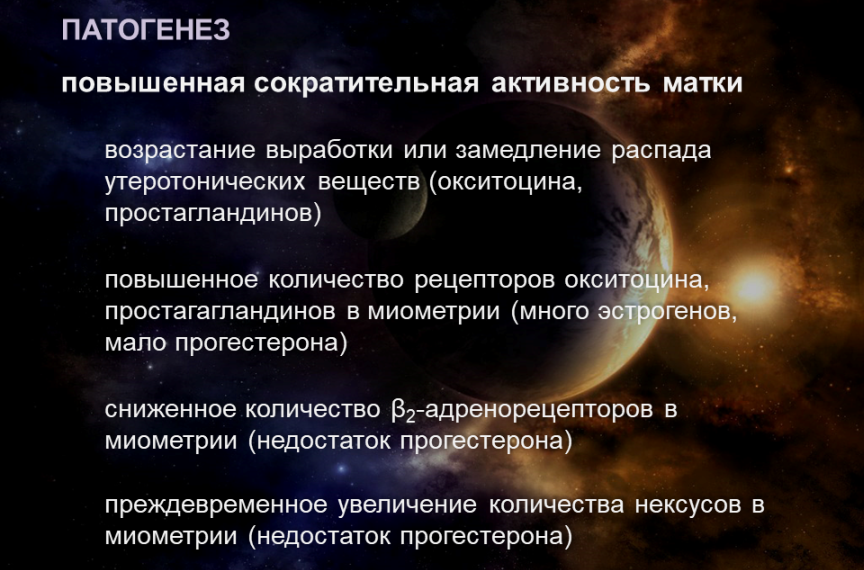 ПАТОГЕНЕЗ

повышенная сократительная активность матки

возрастание выработки или замедление распада утеротонических веществ (окситоцина, простагландинов)

повышенное количество рецепторов окситоцина, простагагландинов в миометрии (много эстрогенов, мало прогестерона)

сниженное количество $\beta_2$-адренорецепторов в миометрии (недостаток прогестерона)

преждевременное увеличение количества нексусов в миометрии (недостаток прогестерона)